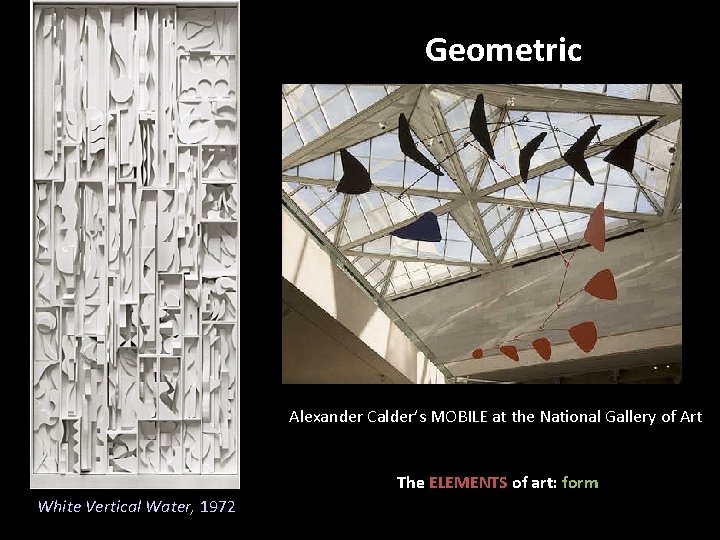 Geometric

Alexander Calder's MOBILE at the National Gallery of Art

The ELEMENTS of art: form

White Vertical Water, 1972